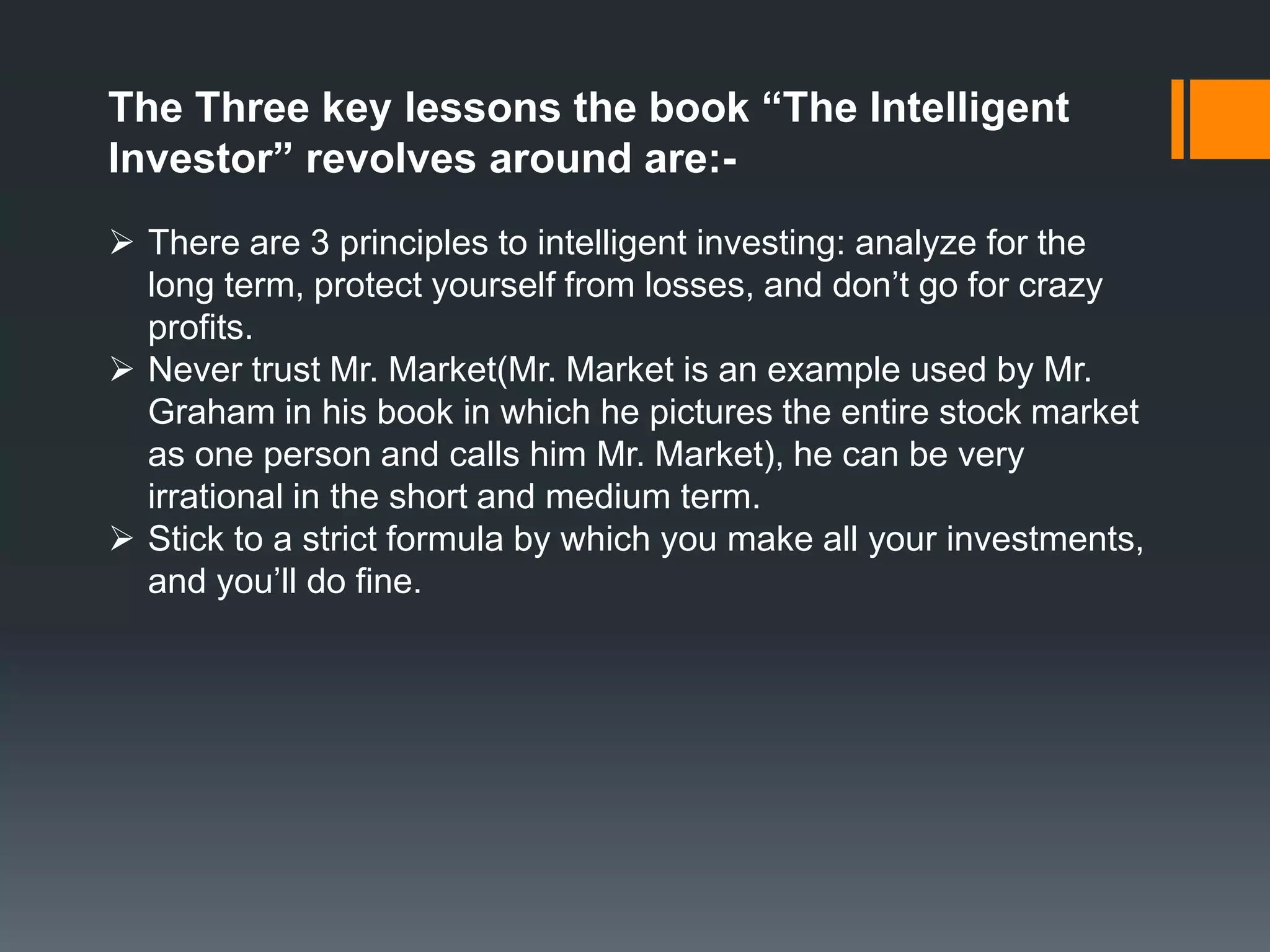 The Three key lessons the book “The Intelligent Investor” revolves around are:-

➢ There are 3 principles to intelligent investing: analyze for the long term, protect yourself from losses, and don’t go for crazy profits.
➢ Never trust Mr. Market(Mr. Market is an example used by Mr. Graham in his book in which he pictures the entire stock market as one person and calls him Mr. Market), he can be very irrational in the short and medium term.
➢ Stick to a strict formula by which you make all your investments, and you’ll do fine.